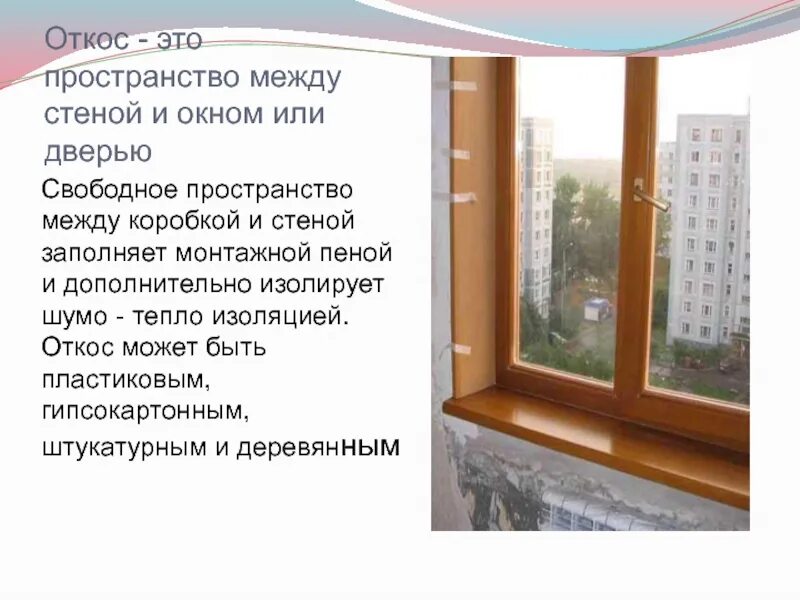 Откос - это пространство между стеной и окном или дверью

Свободное пространство между коробкой и стеной заполняет монтажной пеной и дополнительно изолирует шумо - тепло изоляцией. Откос может быть пластиковым, гипсокартонным, штукатурным и деревянным